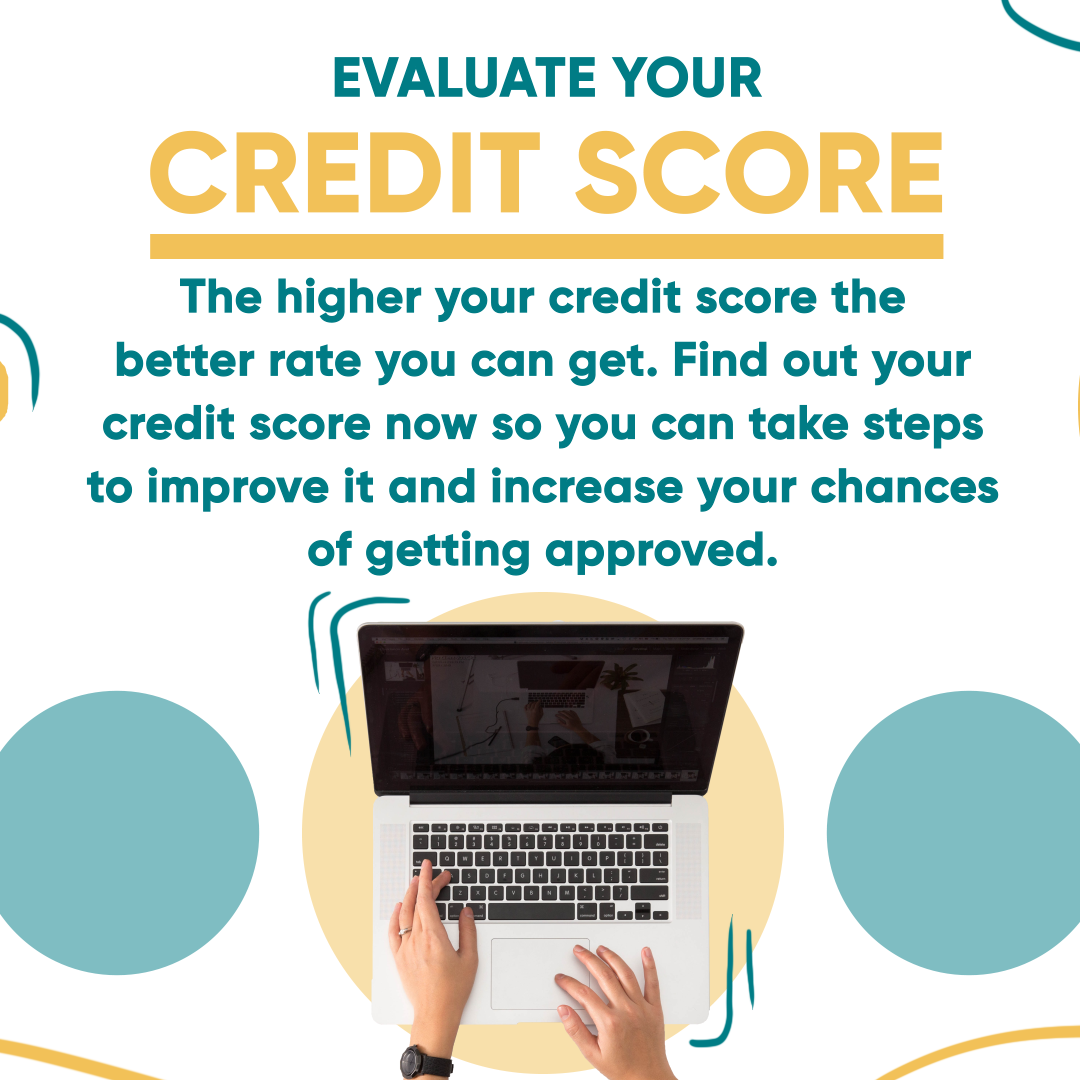 EVALUATE YOUR
CREDIT SCORE

The higher your credit score the better rate you can get. Find out your credit score now so you can take steps to improve it and increase your chances of getting approved.